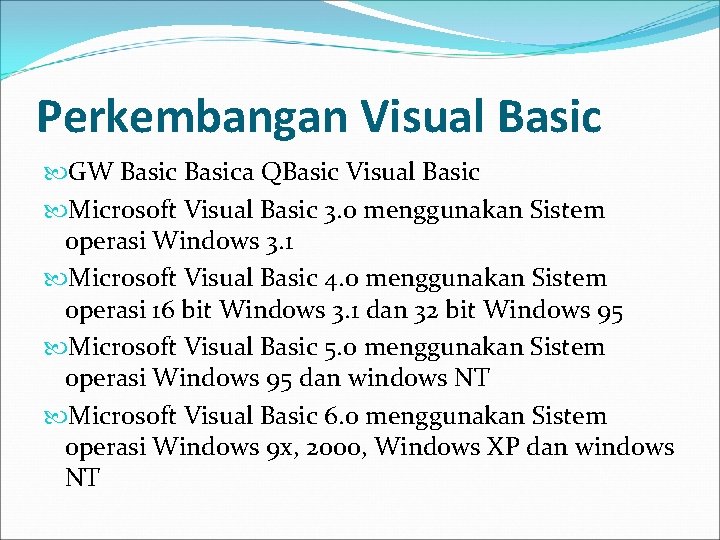 Perkembangan Visual Basic

GW Basic Basica QBasic Visual Basic

Microsoft Visual Basic 3.0 menggunakan Sistem operasi Windows 3.1

Microsoft Visual Basic 4.0 menggunakan Sistem operasi 16 bit Windows 3.1 dan 32 bit Windows 95

Microsoft Visual Basic 5.0 menggunakan Sistem operasi Windows 95 dan windows NT

Microsoft Visual Basic 6.0 menggunakan Sistem operasi Windows 9x, 2000, Windows XP dan windows NT